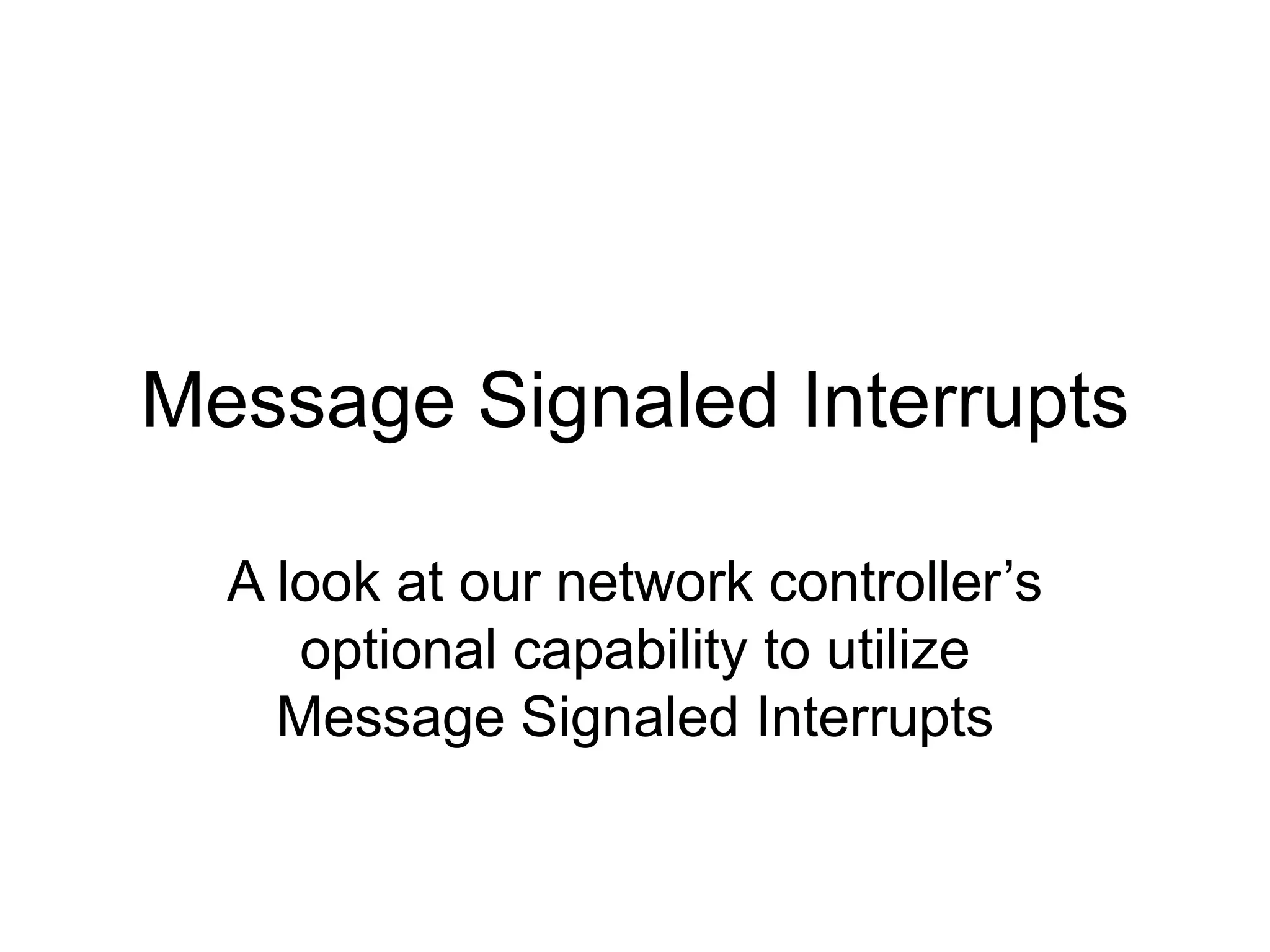 Message Signaled Interrupts

A look at our network controller’s optional capability to utilize Message Signaled Interrupts